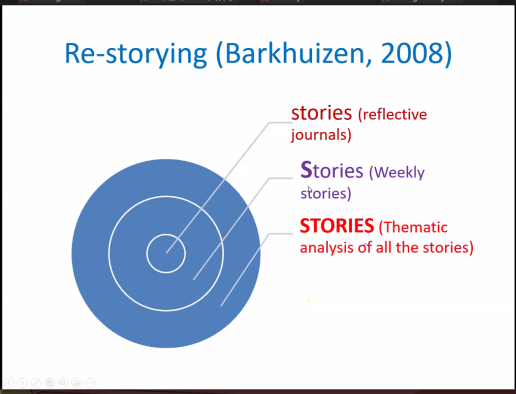 Re-storying (Barkhuizen, 2008)

stories (reflective journals)

Stories (Weekly stories)

STORIES (Thematic analysis of all the stories)